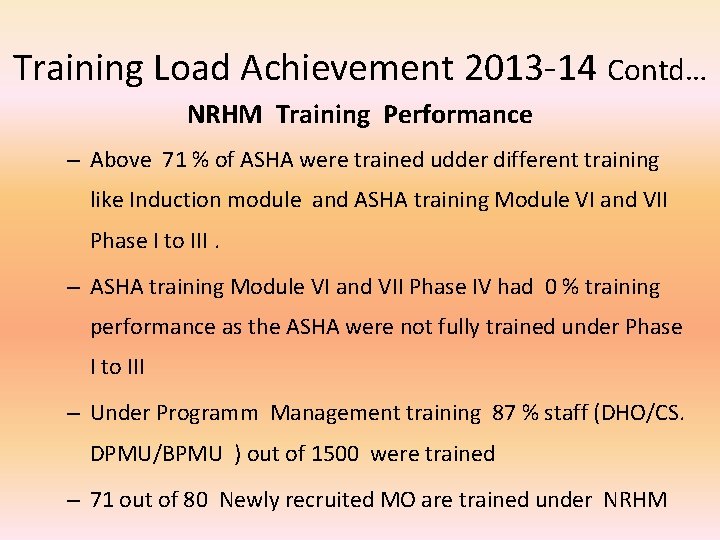 Training Load Achievement 2013-14 Contd…

NRHM Training Performance

– Above 71 % of ASHA were trained udder different training like Induction module and ASHA training Module VI and VII Phase I to III .

– ASHA training Module VI and VII Phase IV had 0 % training performance as the ASHA were not fully trained under Phase I to III

– Under Programm Management training 87 % staff (DHO/CS. DPMU/BPMU ) out of 1500 were trained

– 71 out of 80 Newly recruited MO are trained under NRHM